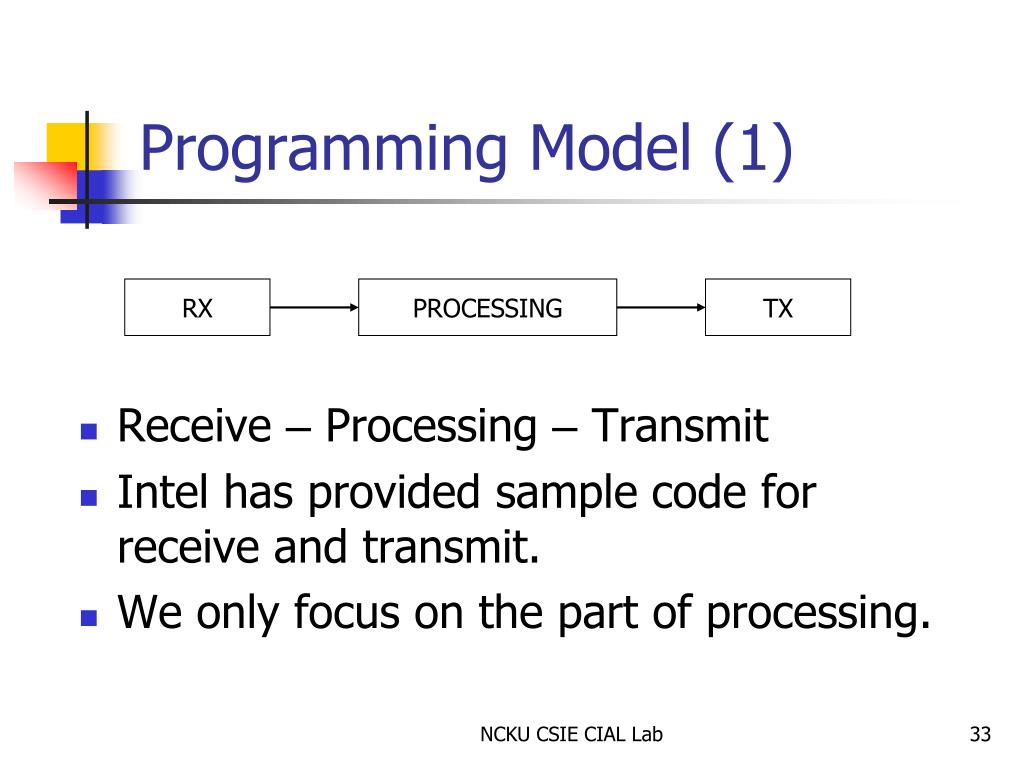 Programming Model (1)

RX

PROCESSING

TX

- Receive – Processing – Transmit
- Intel has provided sample code for receive and transmit.
- We only focus on the part of processing.

NCKU CSIE CIAL Lab

33